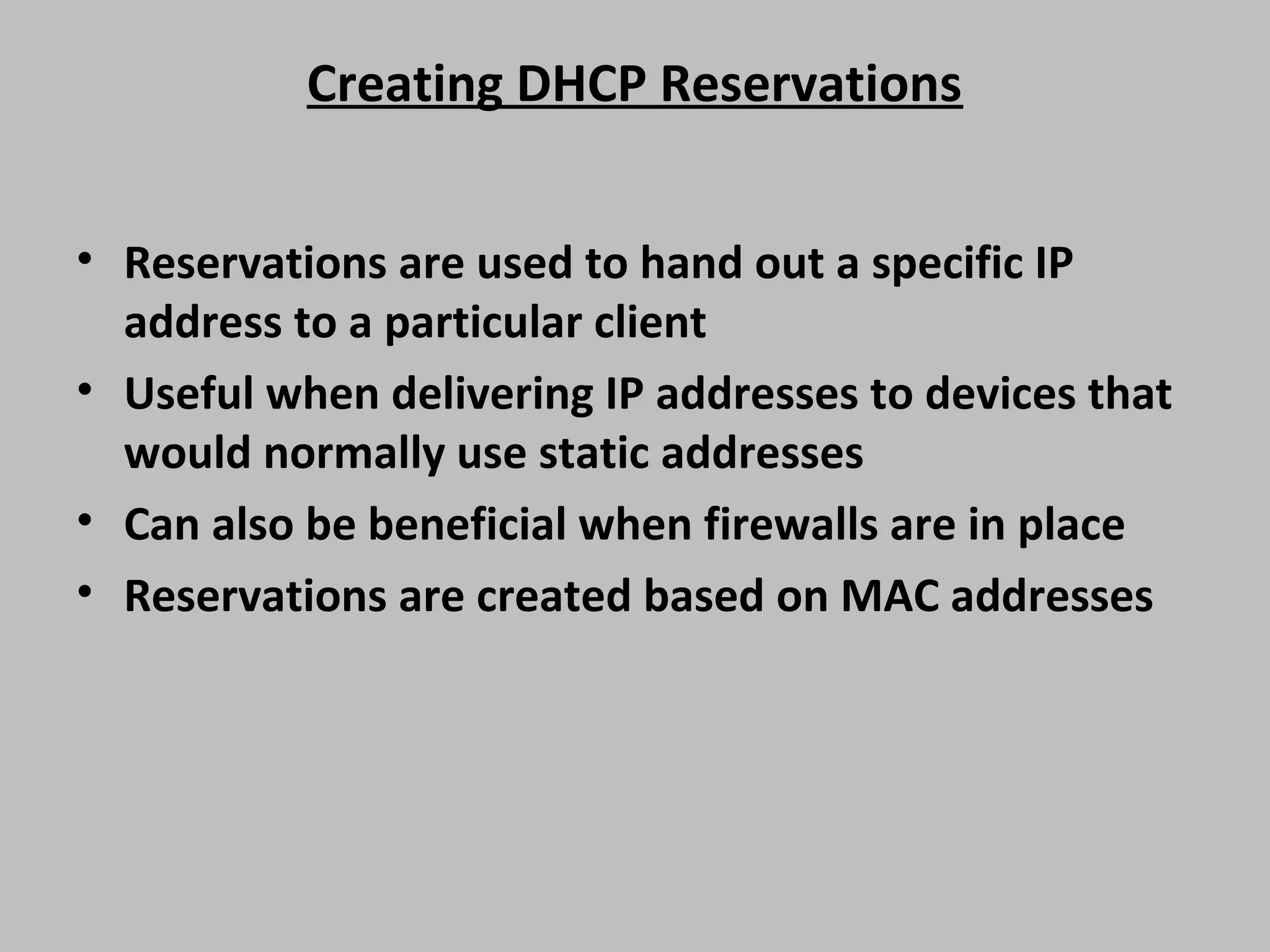 Creating DHCP Reservations

• Reservations are used to hand out a specific IP address to a particular client
• Useful when delivering IP addresses to devices that would normally use static addresses
• Can also be beneficial when firewalls are in place
• Reservations are created based on MAC addresses